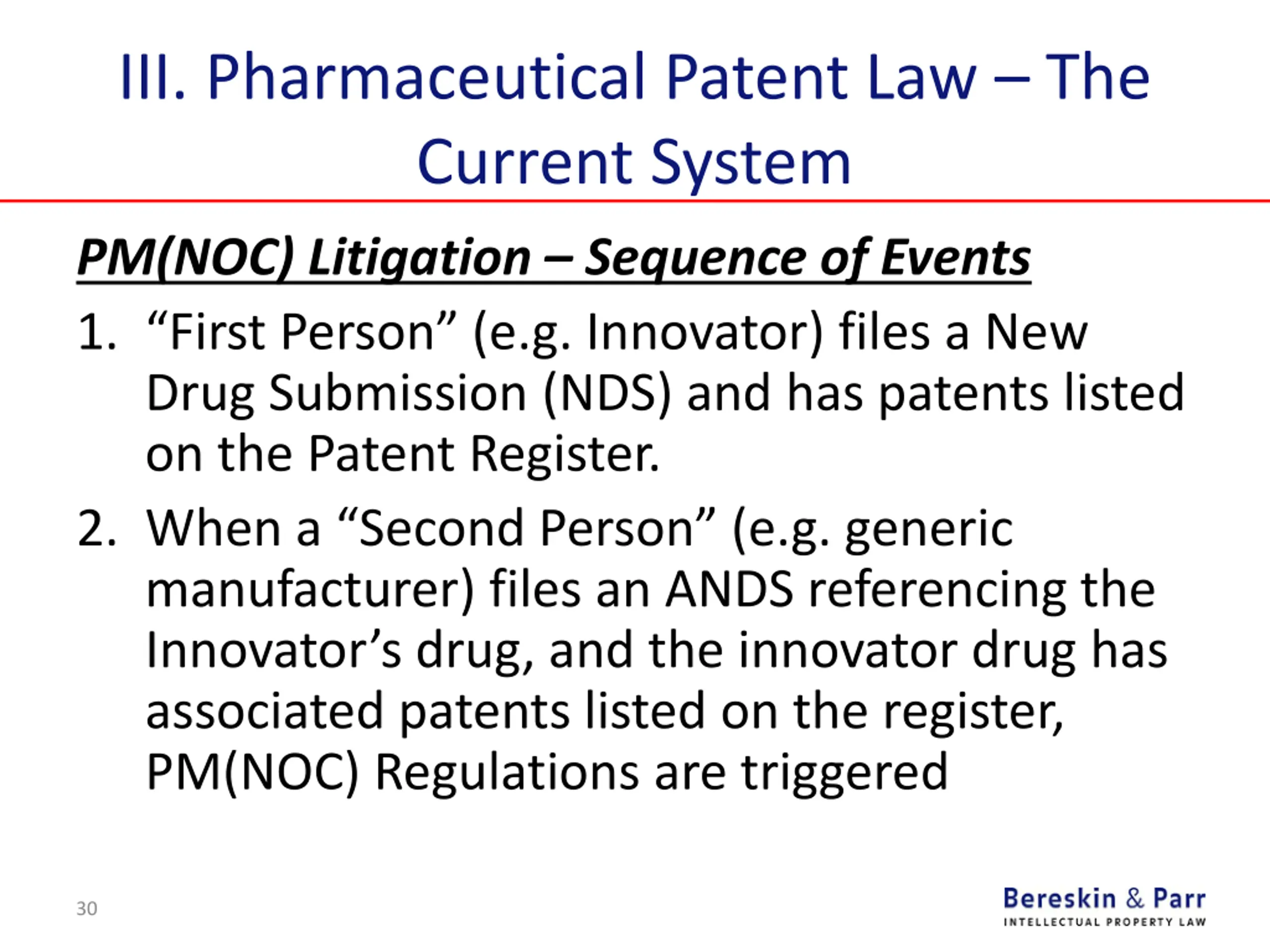 III. Pharmaceutical Patent Law – The Current System

PM(NOC) Litigation – Sequence of Events

1. “First Person” (e.g. Innovator) files a New Drug Submission (NDS) and has patents listed on the Patent Register.

2. When a “Second Person” (e.g. generic manufacturer) files an ANDS referencing the Innovator’s drug, and the innovator drug has associated patents listed on the register, PM(NOC) Regulations are triggered

30

Bereskin & Parr
INTELLECTUAL PROPERTY LAW